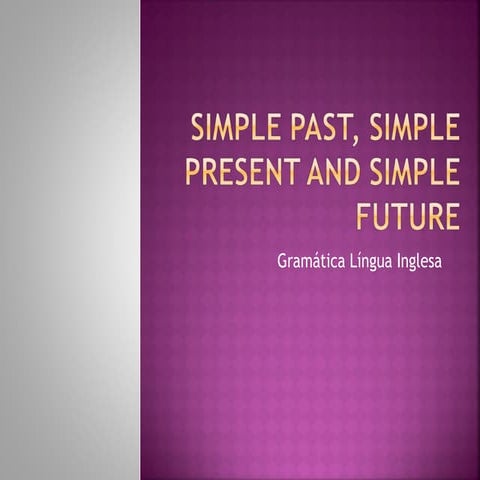 SIMPLE PAST, SIMPLE PRESENT AND SIMPLE FUTURE

Gramática Língua Inglesa